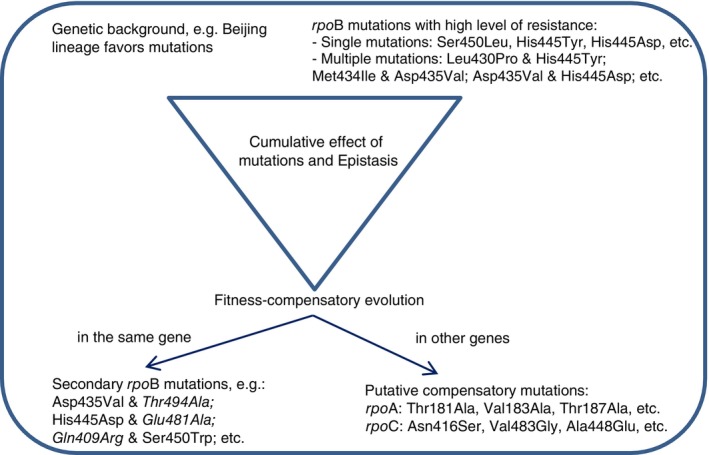 Genetic background, e.g. Beijing lineage favors mutations

rpoB mutations with high level of resistance:
- Single mutations: Ser450Leu, His445Tyr, His445Asp, etc.
- Multiple mutations: Leu430Pro & His445Tyr; Met434Ile & Asp435Val; Asp435Val & His445Asp; etc.

Cumulative effect of mutations and Epistasis

Fitness-compensatory evolution

in the same gene

in other genes

Secondary rpoB mutations, e.g.:
Asp435Val & Thr494Ala;
His445Asp & Glu481Ala;
Gln409Arg & Ser450Trp; etc.

Putative compensatory mutations:
rpoA: Thr181Ala, Val183Ala, Thr187Ala, etc.
rpoC: Asn416Ser, Val483Gly, Ala448Glu, etc.